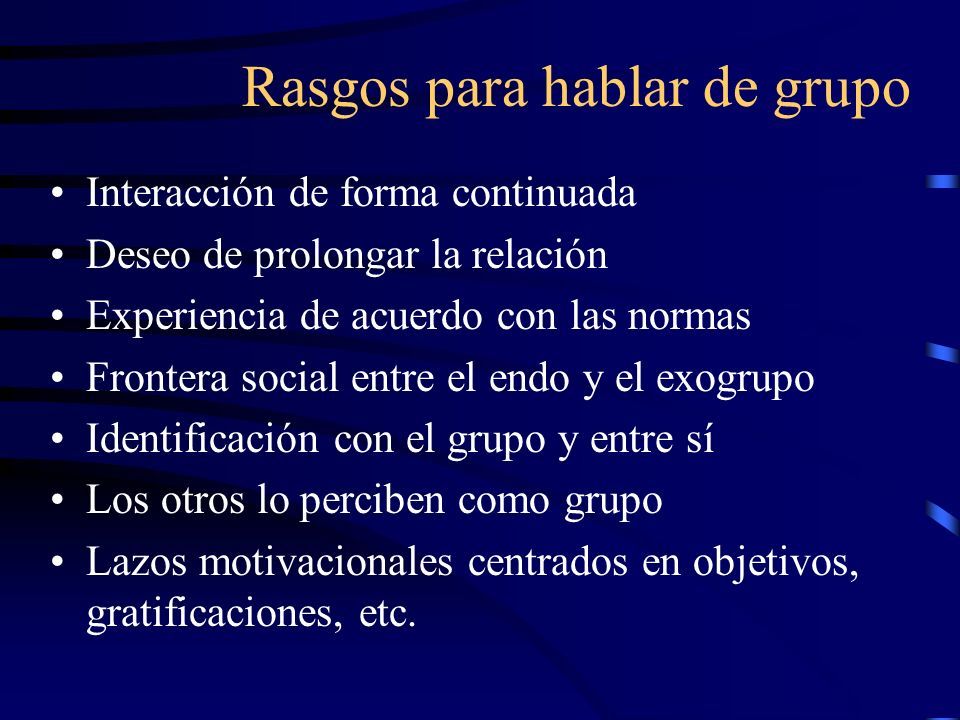 Rasgos para hablar de grupo

• Interacción de forma continuada
• Deseo de prolongar la relación
• Experiencia de acuerdo con las normas
• Frontera social entre el endo y el exogrupo
• Identificación con el grupo y entre sí
• Los otros lo perciben como grupo
• Lazos motivacionales centrados en objetivos, gratificaciones, etc.